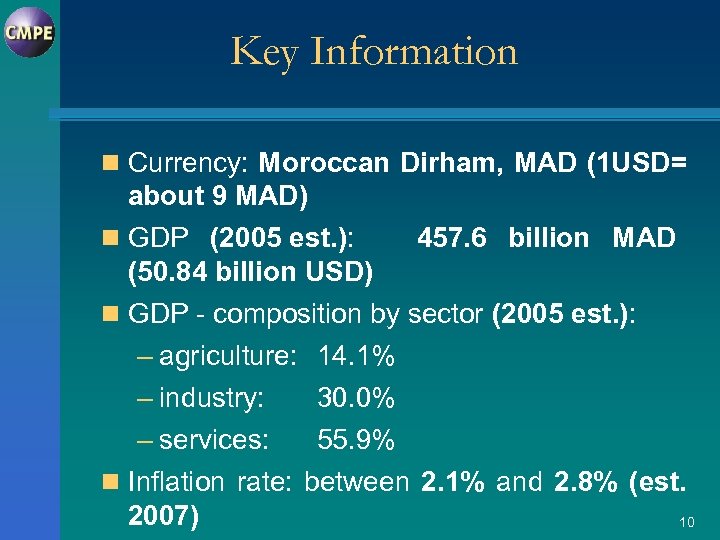 CMPE

Key Information

Currency: Moroccan Dirham, MAD (1USD= about 9 MAD)

GDP (2005 est.): 457.6 billion MAD (50.84 billion USD)

GDP - composition by sector (2005 est.):
– agriculture: 14.1%
– industry: 30.0%
– services: 55.9%

Inflation rate: between 2.1% and 2.8% (est. 2007)

10